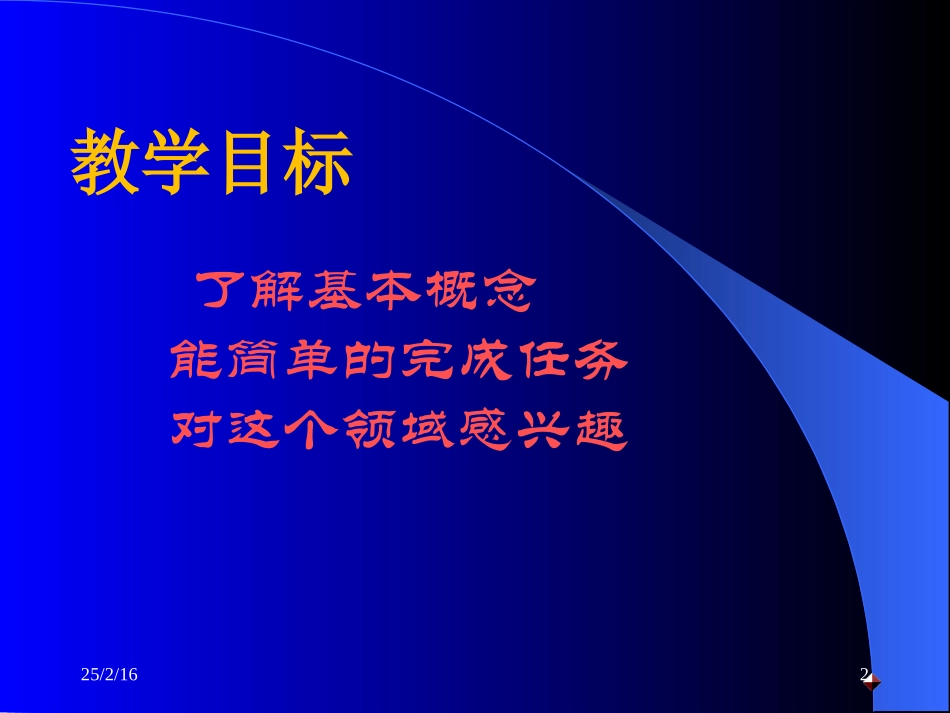 教学目标

了解基本概念
能简单的完成任务
对这个领域感兴趣

25/2/16

2